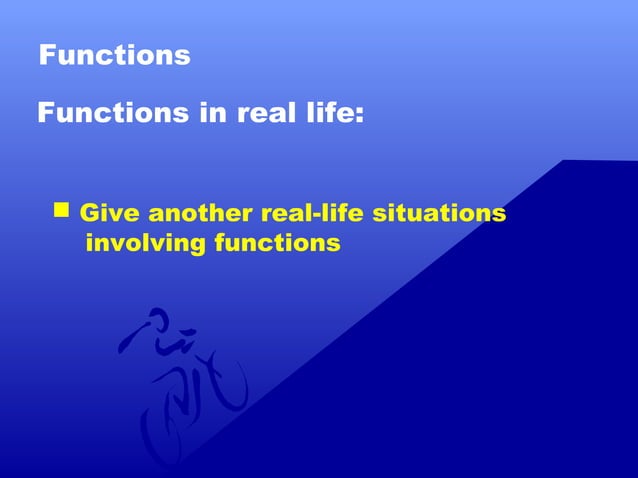 Functions

Functions in real life:

■ Give another real-life situations involving functions